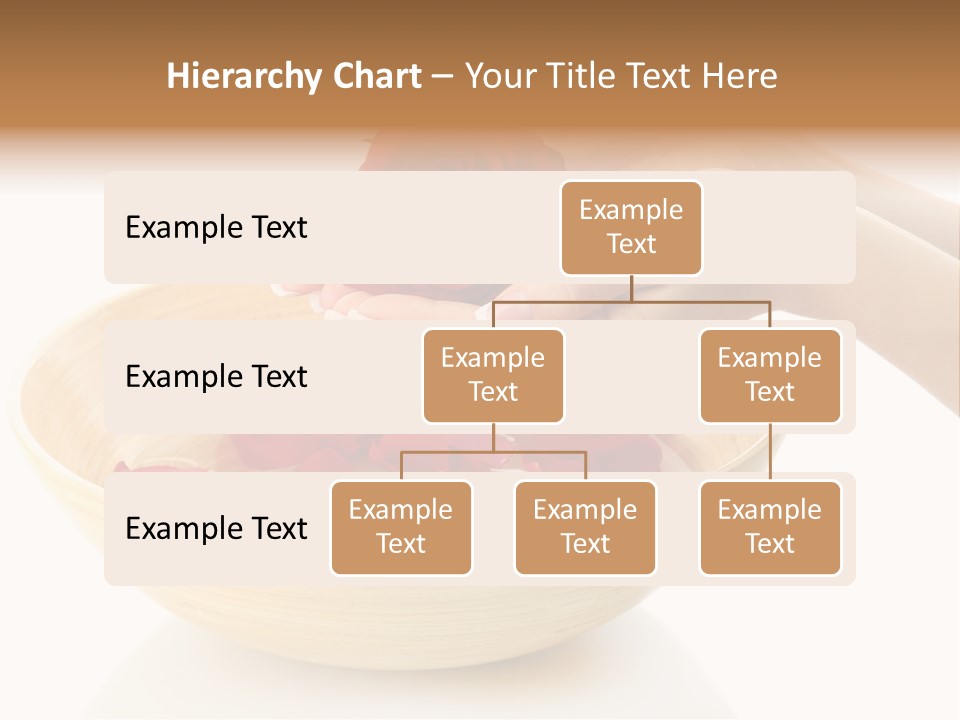 Hierarchy Chart – Your Title Text Here

Example Text

Example Text

Example Text

Example Text

Example Text

Example Text

Example Text

Example Text

Example Text